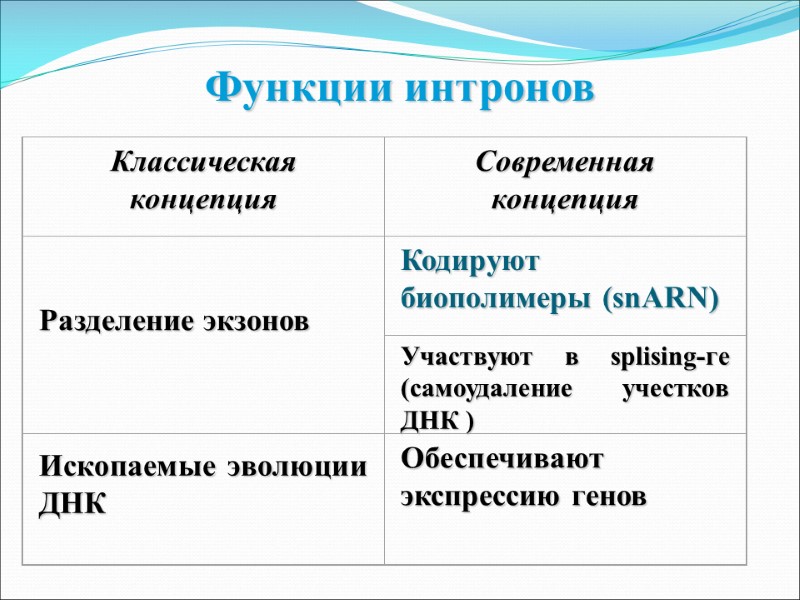 Функции интронов

| Классическая концепция | Современная концепция |
|---|---|
| Разделение экзонов | Кодируют биополимеры (snARN) |
| | Участвуют в splising-ге (самоудаление учестков ДНК ) |
| Ископаемые эволюции ДНК | Обеспечивают экспрессию генов |